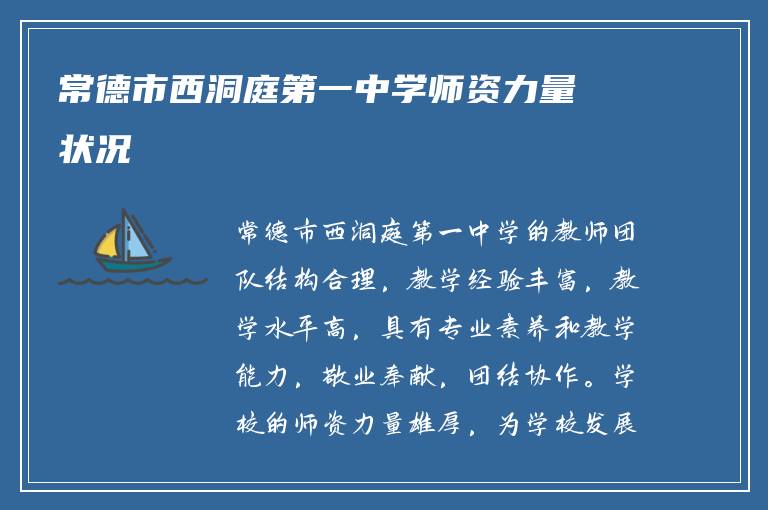 常德市西洞庭第一中学师资力量状况

常德市西洞庭第一中学的教师团队结构合理，教学经验丰富，教学水平高，具有专业素养和教学能力，敬业奉献，团结协作。学校的师资力量雄厚，为学校发展